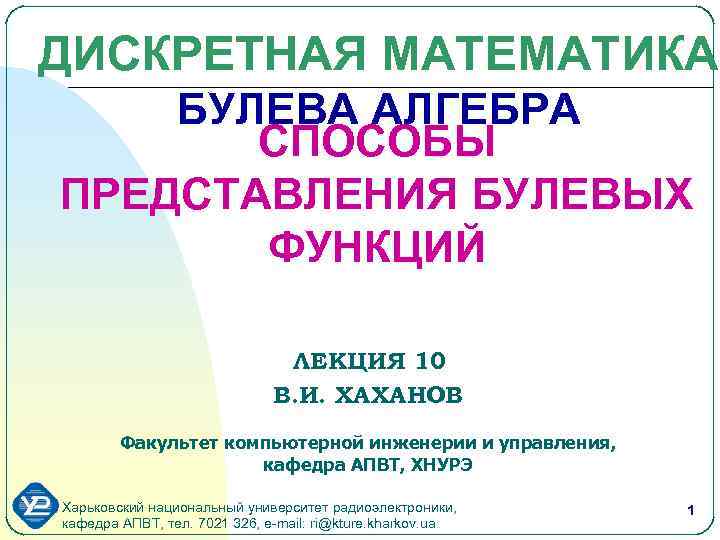 ДИСКРЕТНАЯ МАТЕМАТИКА

БУЛЕВА АЛГЕБРА

СПОСОБЫ ПРЕДСТАВЛЕНИЯ БУЛЕВЫХ ФУНКЦИЙ

ЛЕКЦИЯ 10

В.И. ХАХАНОВ

Факультет компьютерной инженерии и управления, кафедра АПВТ, ХНУРЭ

Харьковский национальный университет радиоэлектроники, кафедра АПВТ, тел. 7021 326, e-mail: ri@kture.kharkov.ua

1